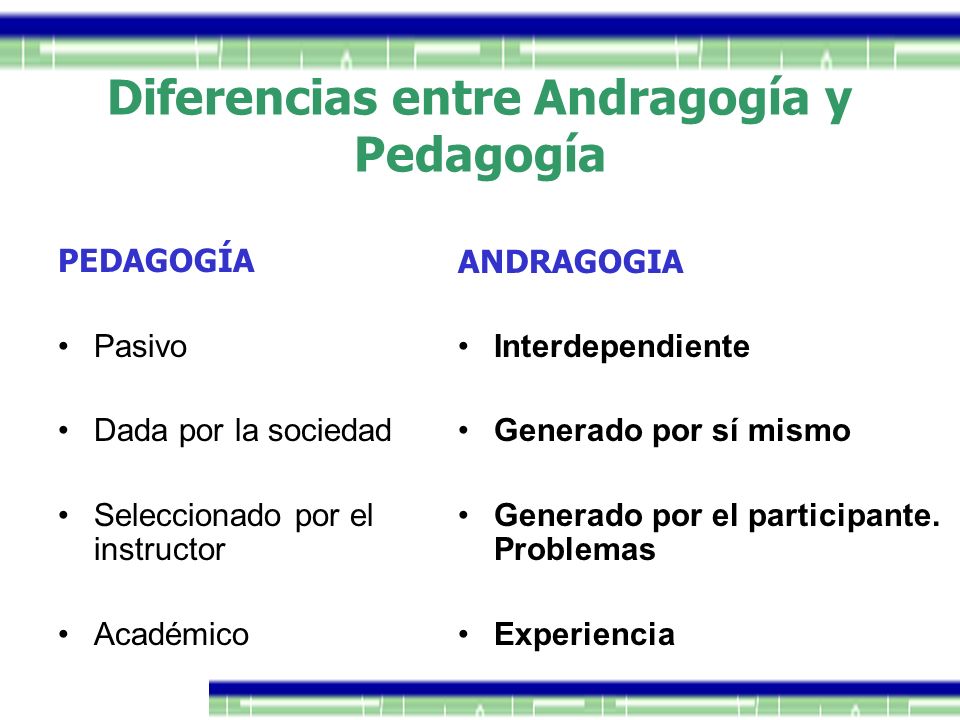 Diferencias entre Andragogía y Pedagogía

PEDAGOGÍA

• Pasivo

• Dada por la sociedad

• Seleccionado por el instructor

• Académico

ANDRAGOGIA

• Interdependiente

• Generado por sí mismo

• Generado por el participante. Problemas

• Experiencia